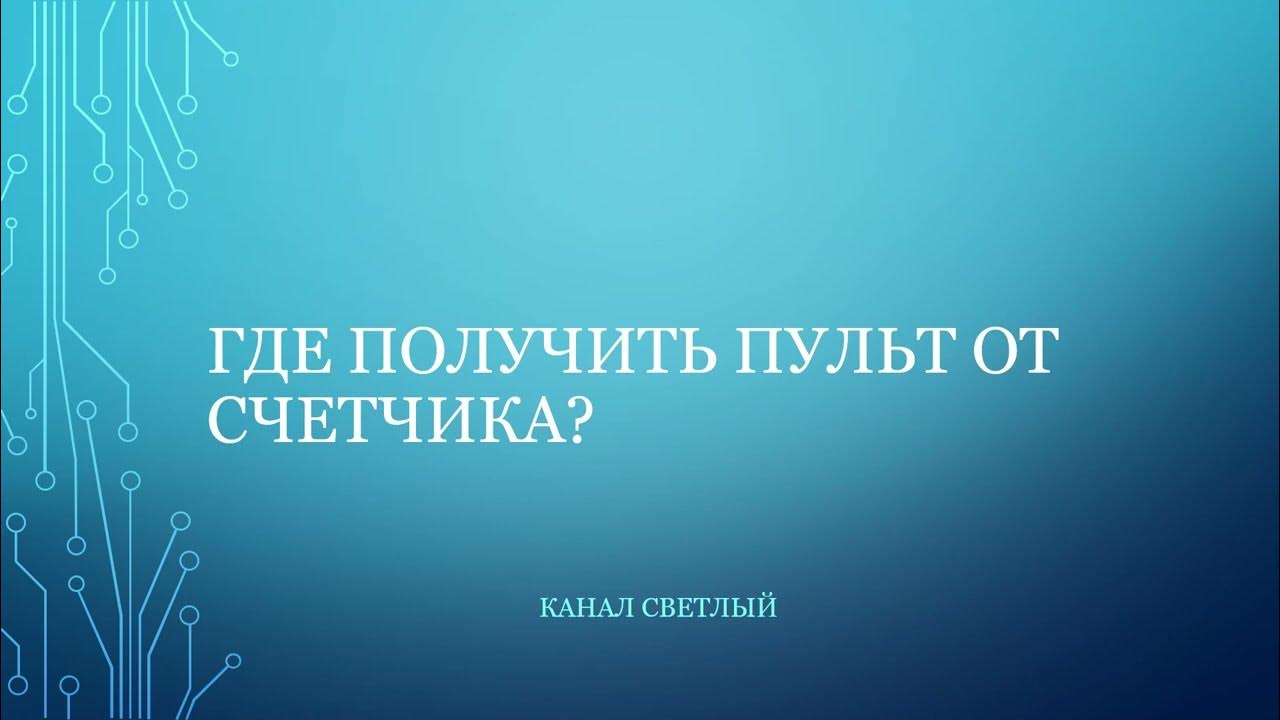 ГДЕ ПОЛУЧИТЬ ПУЛЬТ ОТ СЧЕТЧИКА?

КАНАЛ СВЕТЛЫЙ